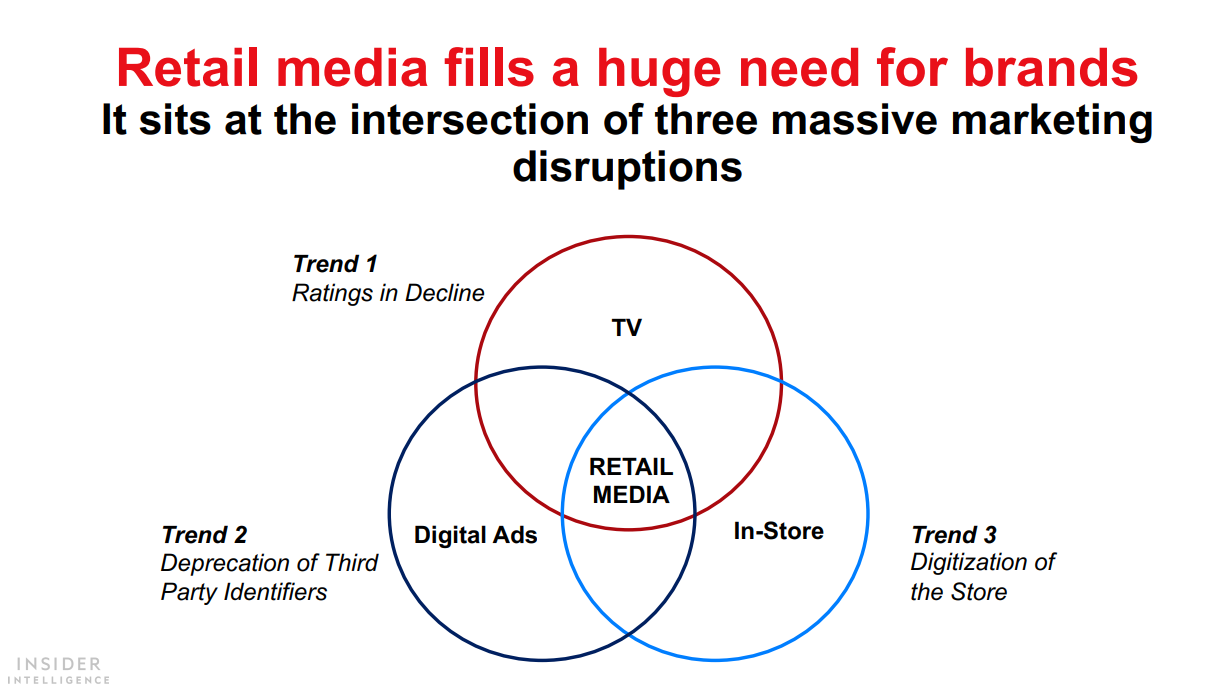 Retail media fills a huge need for brands
It sits at the intersection of three massive marketing disruptions

Trend 1
Ratings in Decline

TV

RETAIL MEDIA

Trend 2
Deprecation of Third Party Identifiers

Digital Ads

In-Store

Trend 3
Digitization of the Store

INSIDER
INTELLIGENCE